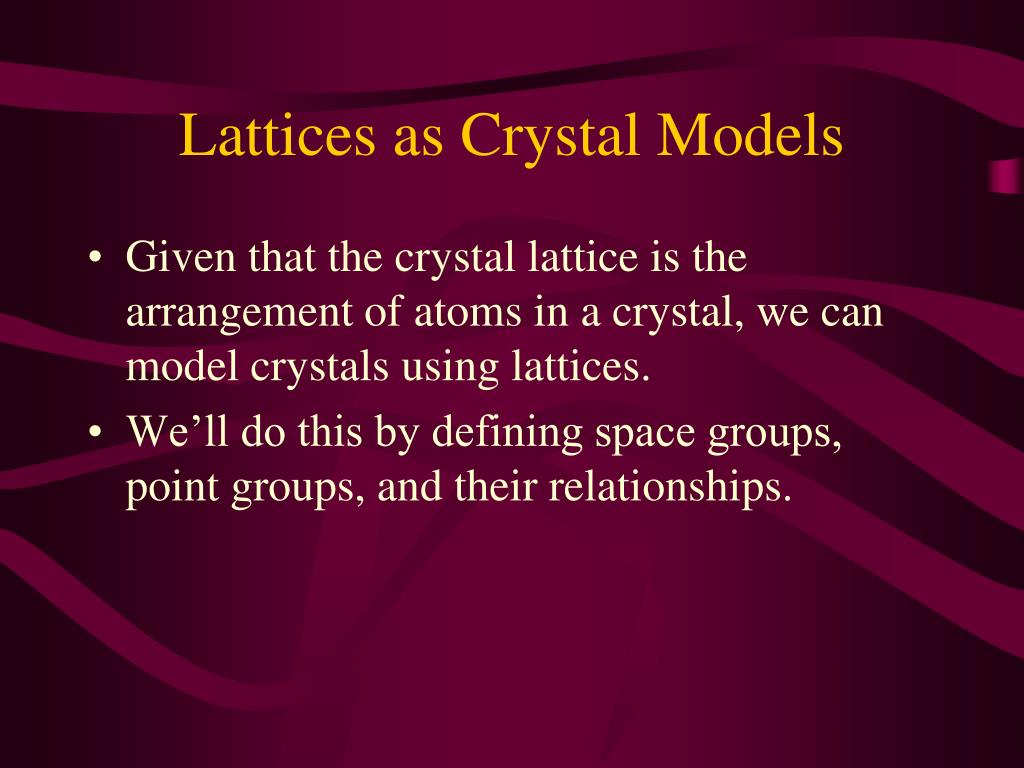 Lattices as Crystal Models

• Given that the crystal lattice is the arrangement of atoms in a crystal, we can model crystals using lattices.

• We’ll do this by defining space groups, point groups, and their relationships.